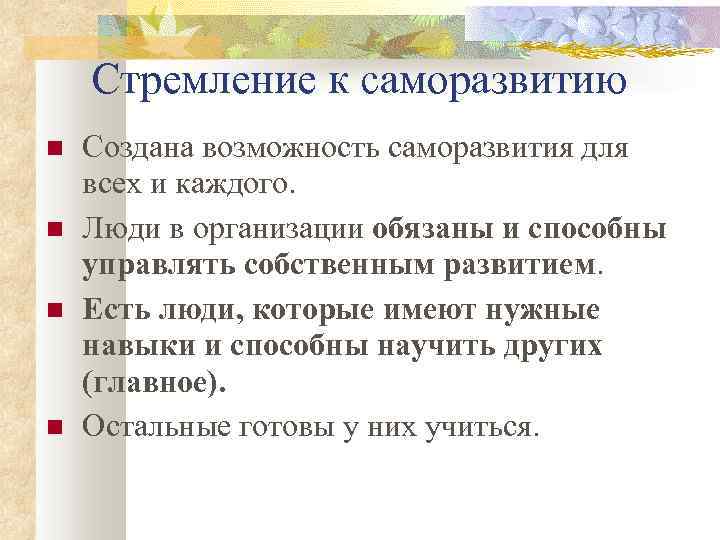 Стремление к саморазвитию

Создана возможность саморазвития для всех и каждого.

Люди в организации обязаны и способны управлять собственным развитием.

Есть люди, которые имеют нужные навыки и способны научить других (главное).

Остальные готовы у них учиться.